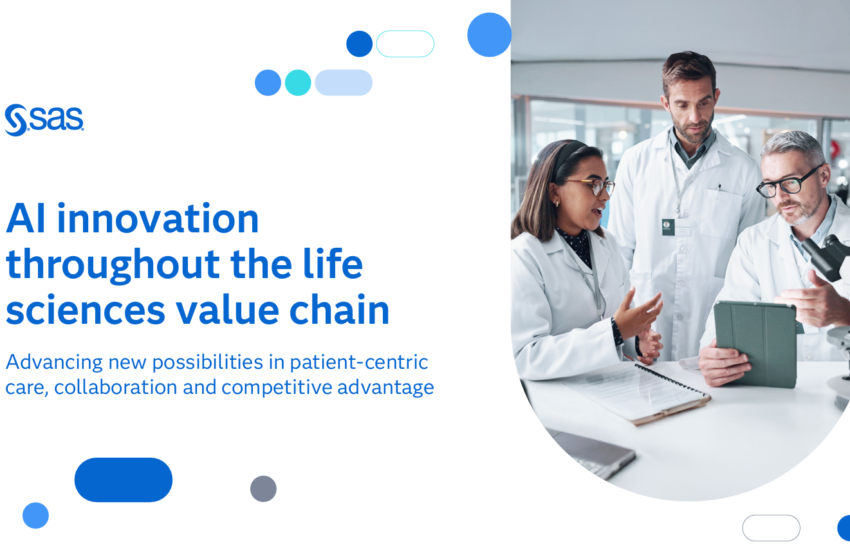 sas

AI innovation throughout the life sciences value chain

Advancing new possibilities in patient-centric care, collaboration and competitive advantage